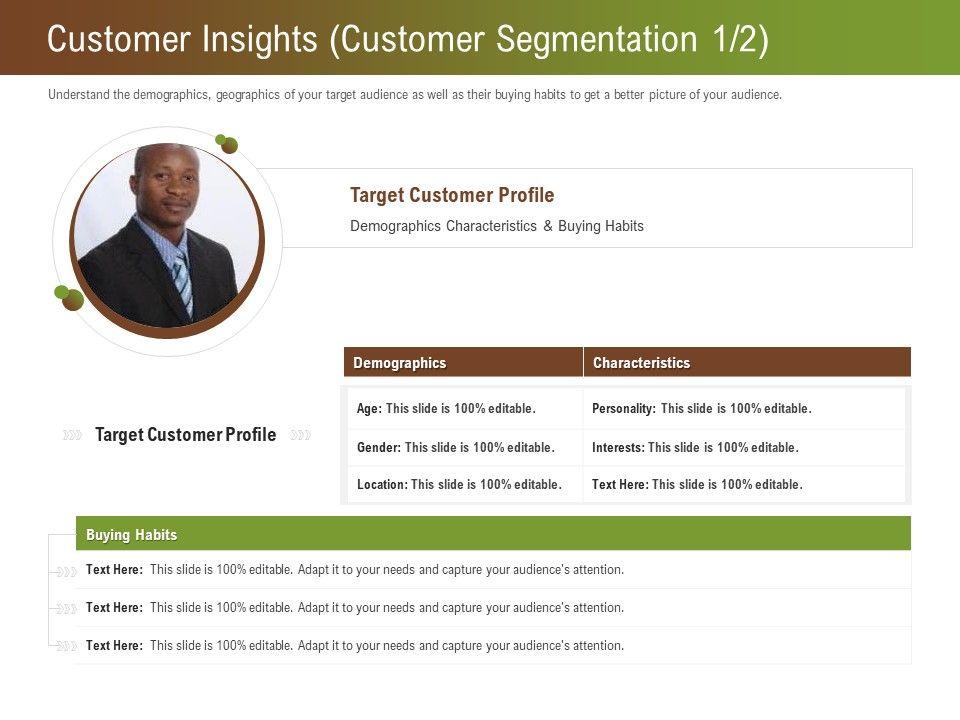 Customer Insights (Customer Segmentation 1/2)

Understand the demographics, geographics of your target audience as well as their buying habits to get a better picture of your audience.

Target Customer Profile
Demographics Characteristics & Buying Habits

Target Customer Profile

| Demographics | Characteristics |
|---|---|
| Age: This slide is 100% editable. | Personality: This slide is 100% editable. |
| Gender: This slide is 100% editable. | Interests: This slide is 100% editable. |
| Location: This slide is 100% editable. | Text Here: This slide is 100% editable. |

Buying Habits

Text Here: This slide is 100% editable. Adapt it to your needs and capture your audience's attention.

Text Here: This slide is 100% editable. Adapt it to your needs and capture your audience's attention.

Text Here: This slide is 100% editable. Adapt it to your needs and capture your audience's attention.